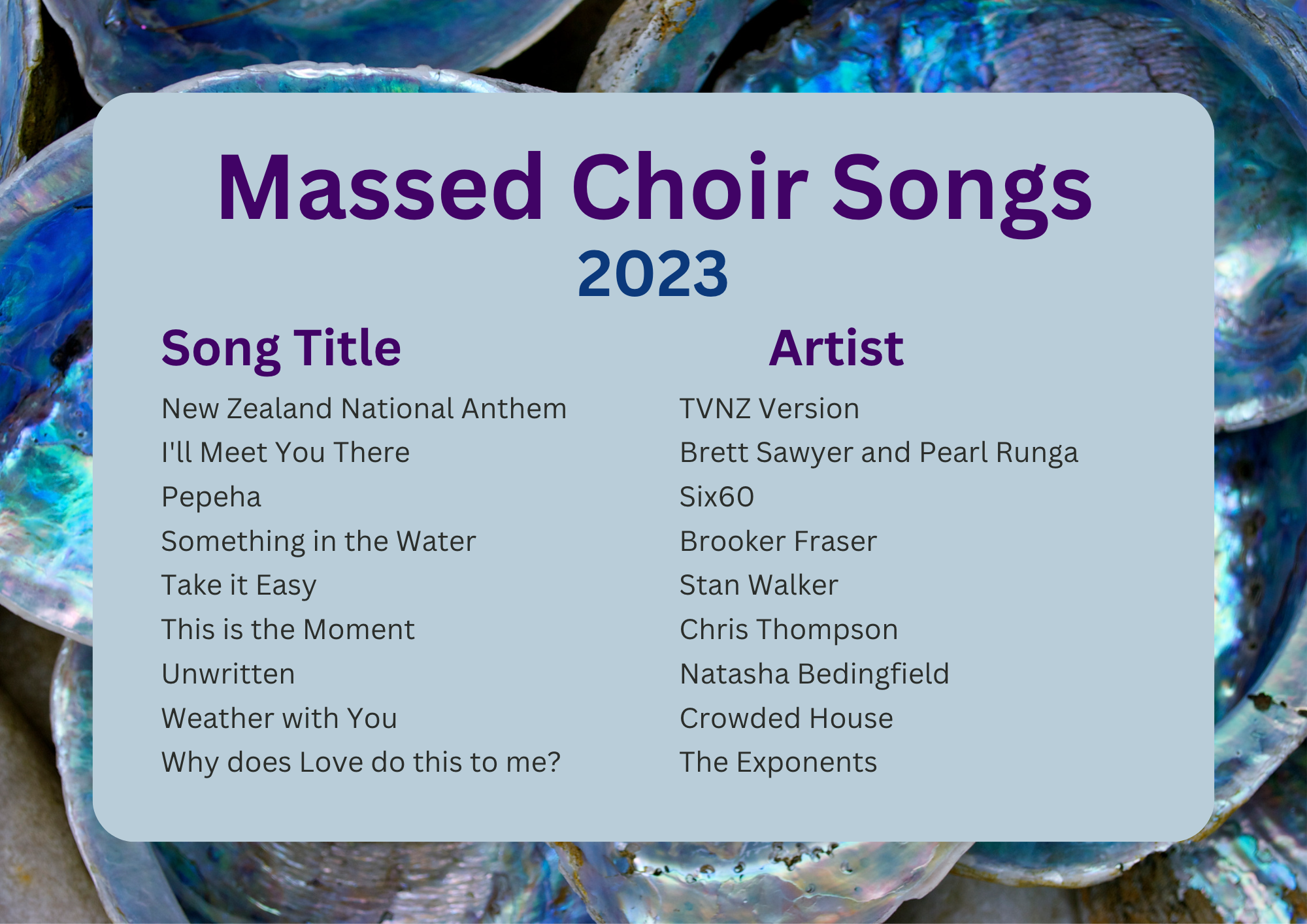 Massed Choir Songs
2023

| Song Title | Artist |
|---|---|
| New Zealand National Anthem | TVNZ Version |
| I'll Meet You There | Brett Sawyer and Pearl Runga |
| Pepeha | Six60 |
| Something in the Water | Brooker Fraser |
| Take it Easy | Stan Walker |
| This is the Moment | Chris Thompson |
| Unwritten | Natasha Bedingfield |
| Weather with You | Crowded House |
| Why does Love do this to me? | The Exponents |